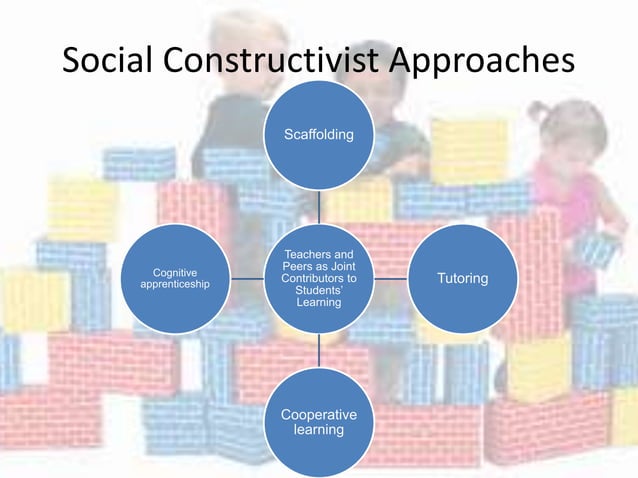 Social Constructivist Approaches

Scaffolding

Cognitive apprenticeship

Teachers and Peers as Joint Contributors to Students' Learning

Tutoring

Cooperative learning